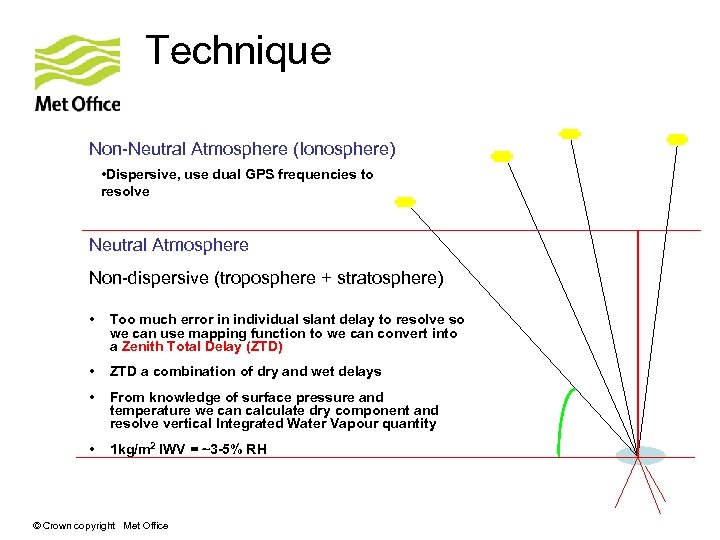 Met Office

Technique

Non-Neutral Atmosphere (Ionosphere)

•Dispersive, use dual GPS frequencies to resolve

Neutral Atmosphere

Non-dispersive (troposphere + stratosphere)

• Too much error in individual slant delay to resolve so we can use mapping function to we can convert into a Zenith Total Delay (ZTD)

• ZTD a combination of dry and wet delays

• From knowledge of surface pressure and temperature we can calculate dry component and resolve vertical Integrated Water Vapour quantity

• 1kg/m$^2$ IWV = ~3-5% RH

© Crown copyright Met Office